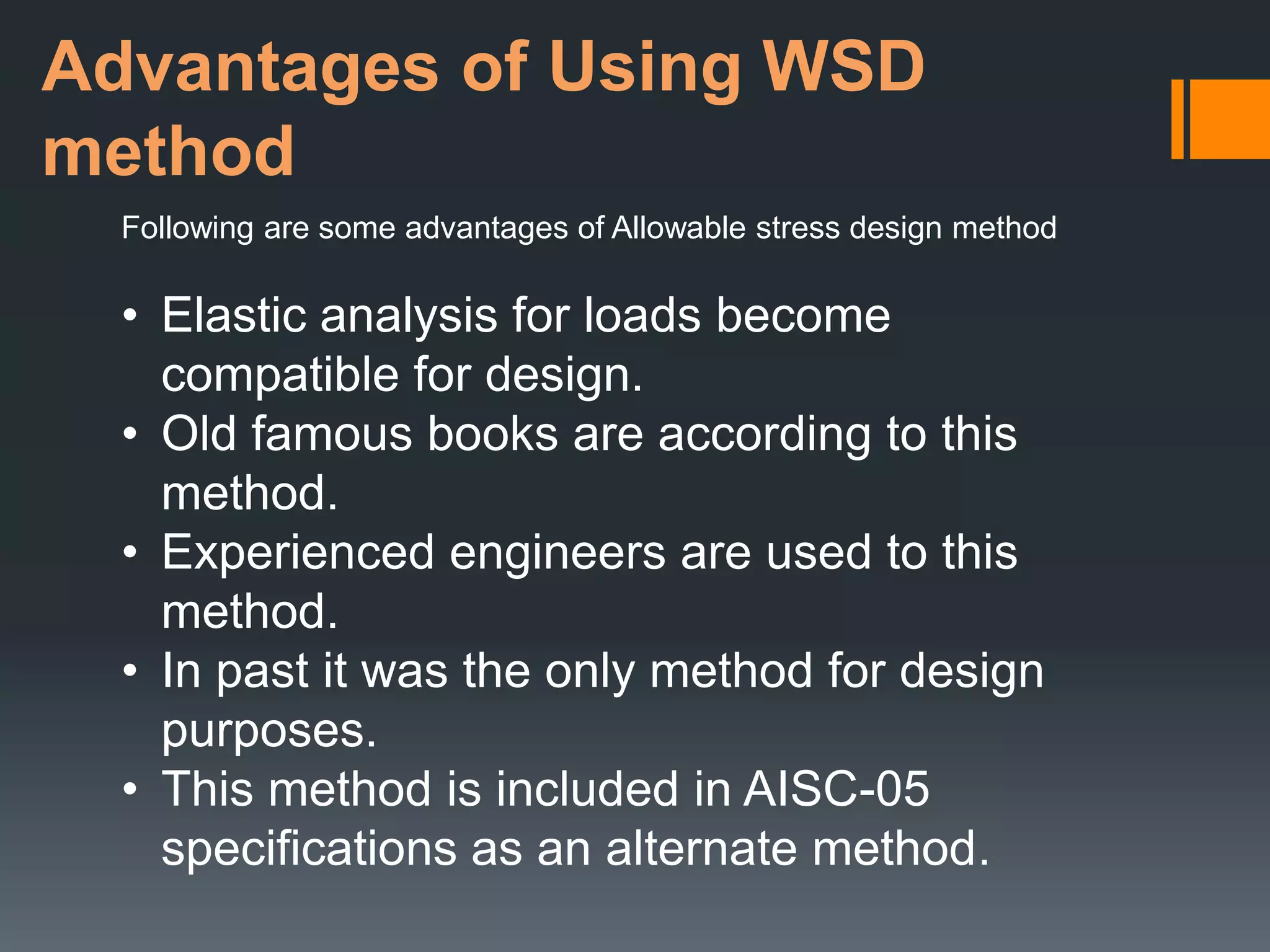 Advantages of Using WSD method

Following are some advantages of Allowable stress design method

• Elastic analysis for loads become compatible for design.
• Old famous books are according to this method.
• Experienced engineers are used to this method.
• In past it was the only method for design purposes.
• This method is included in AISC-05 specifications as an alternate method.